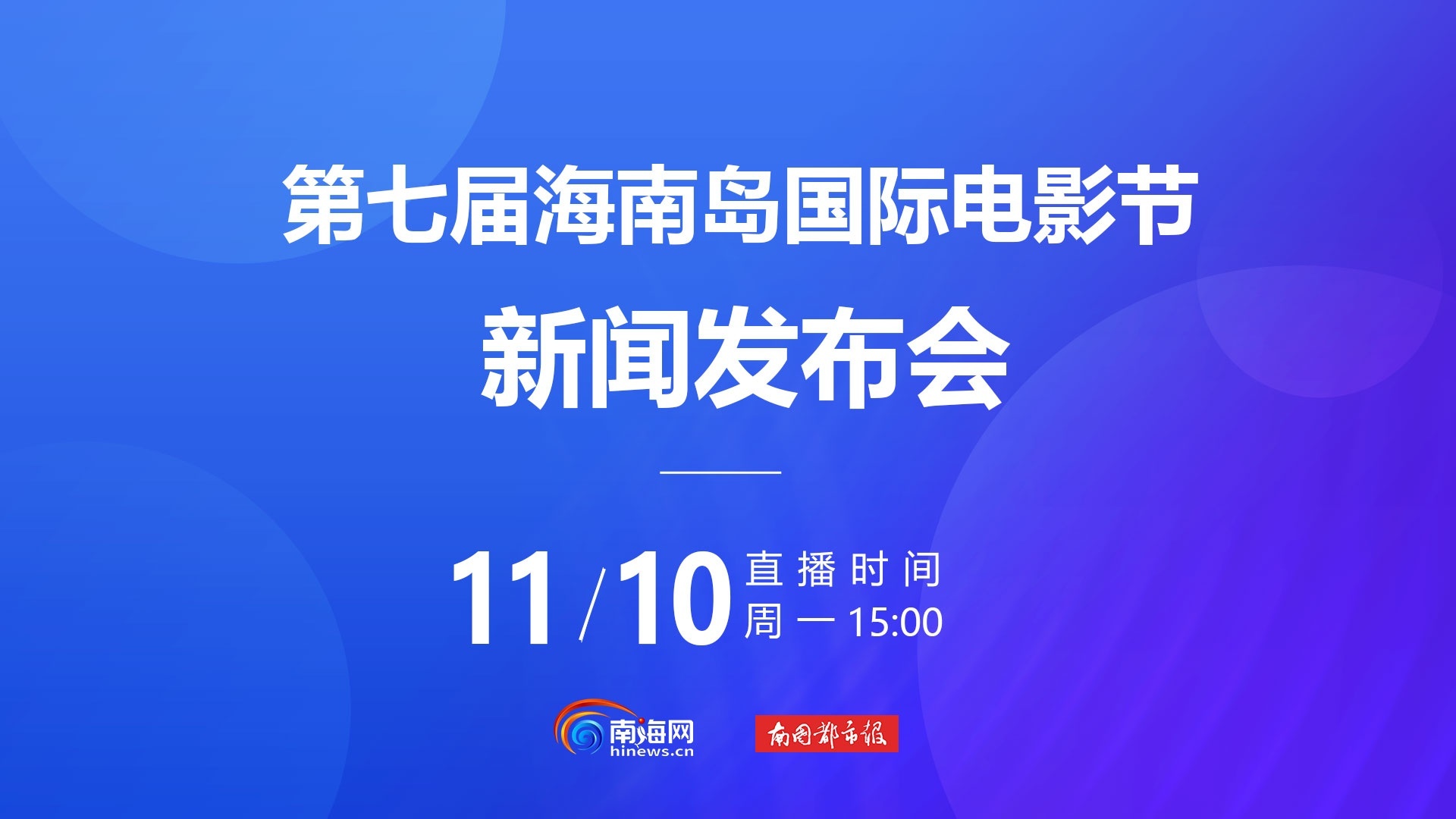 第七届海南岛国际电影节
新闻发布会

11/10 直播时间
周一 15:00

南海网
hinews.cn

南国都市报